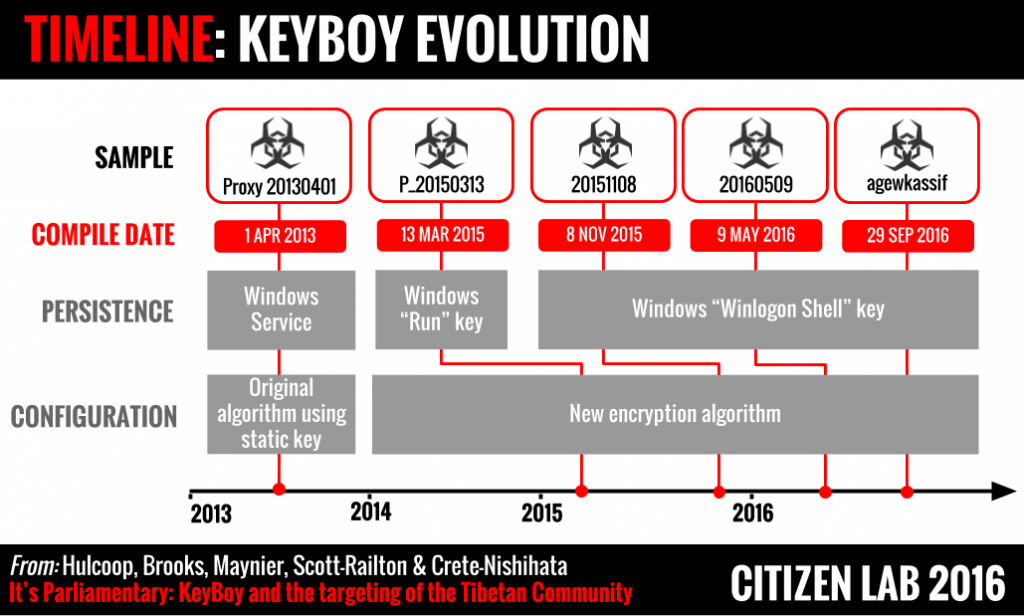 TIMELINE: KEYBOY EVOLUTION

SAMPLE

Proxy 20130401

P_20150313

20151108

20160509

agewkassif

COMPILE DATE

1 APR 2013

13 MAR 2015

8 NOV 2015

9 MAY 2016

29 SEP 2016

PERSISTENCE

Windows Service

Windows "Run" key

Windows "Winlogon Shell" key

CONFIGURATION

Original algorithm using static key

New encryption algorithm

2013

2014

2015

2016

From: Hulcoop, Brooks, Maynier, Scott-Railton & Crete-Nishihata
It's Parliamentary: KeyBoy and the targeting of the Tibetan Community

CITIZEN LAB 2016